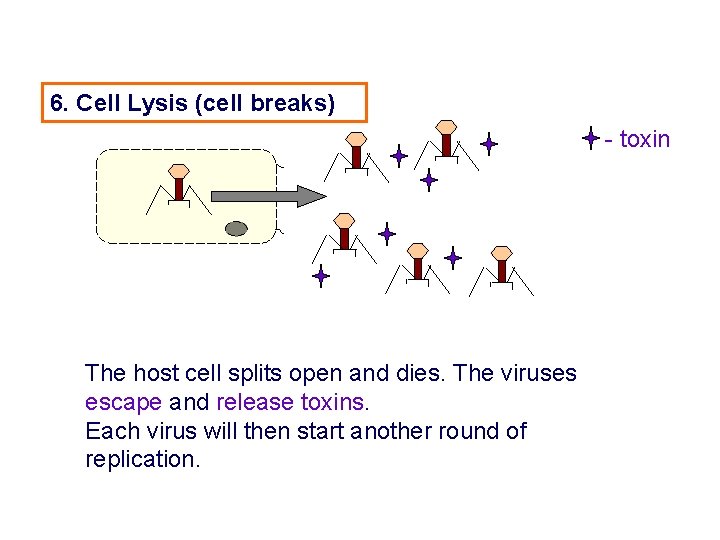 6. Cell Lysis (cell breaks)

- toxin

The host cell splits open and dies. The viruses escape and release toxins.
Each virus will then start another round of replication.